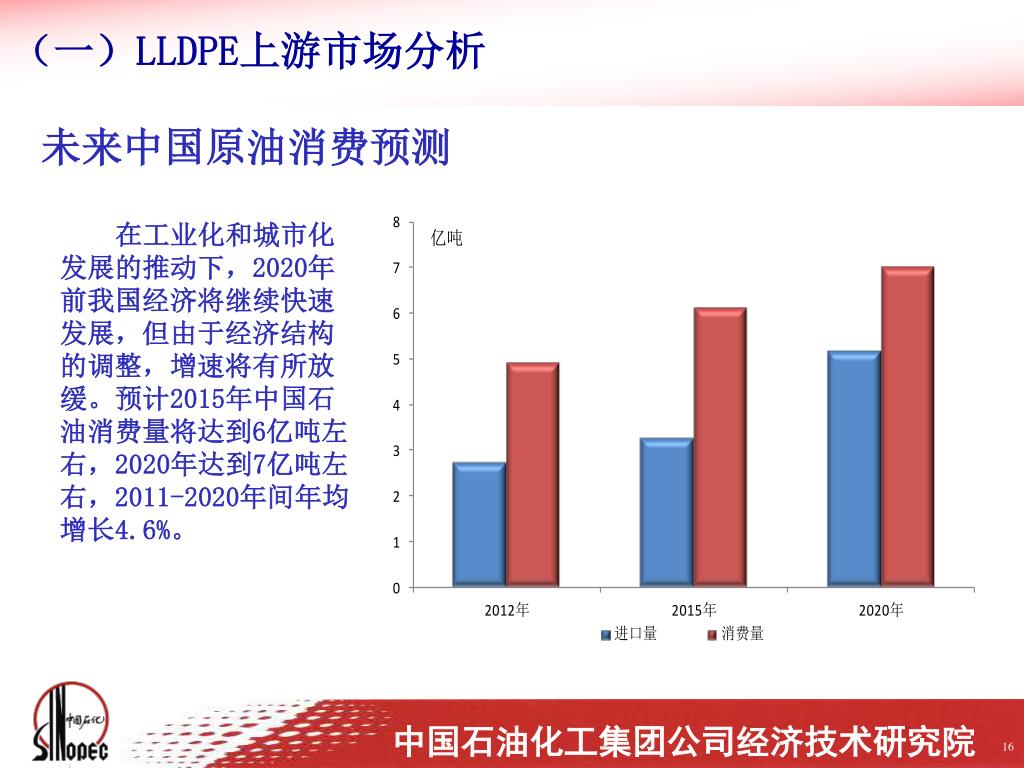 （一）LLDPE上游市场分析

未来中国原油消费预测

在工业化和城市化发展的推动下，2020年前我国经济将继续快速发展，但由于经济结构的调整，增速将有所放缓。预计2015年中国石油消费量将达到6亿吨左右，2020年达到7亿吨左右，2011-2020年间年均增长4.6%。

8
亿吨
7
6
5
4
3
2
1
0
2012年
2015年
2020年
进口量
消费量

中国石化
SINOPEC
中国石油化工集团公司经济技术研究院
16